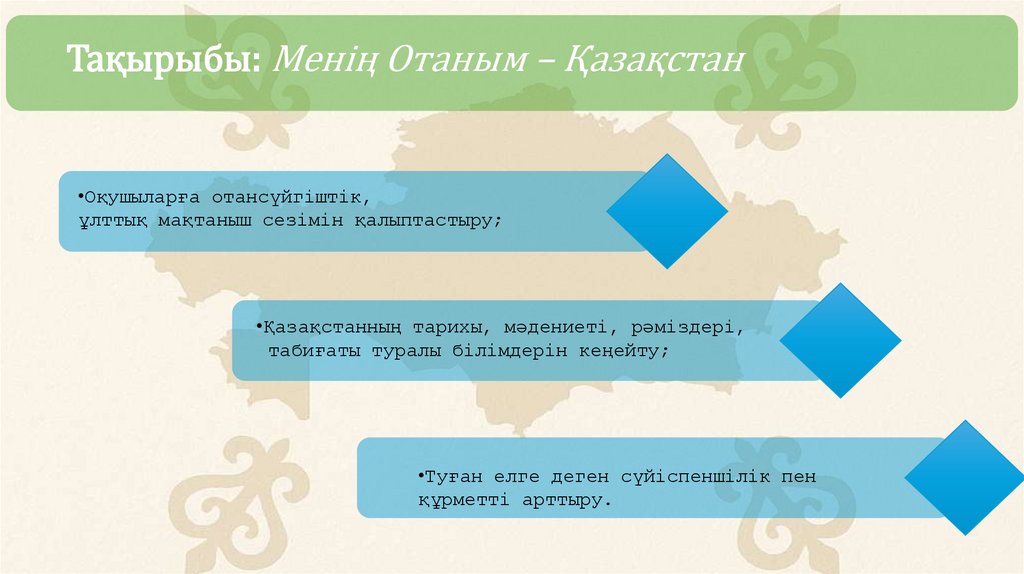 Тақырыбы: Менің Отаным – Қазақстан

•Оқушыларға отансүйгіштік, ұлттық мақтаныш сезімін қалыптастыру;

•Қазақстанның тарихы, мәдениеті, рәміздері, табиғаты туралы білімдерін кеңейту;

•Туған елге деген сүйіспеншілік пен құрметті арттыру.